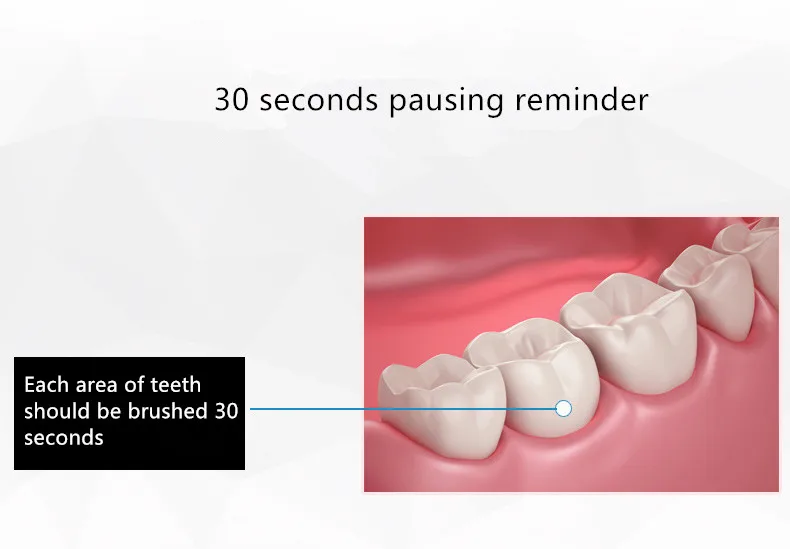 30 seconds pausing reminder

Each area of teeth should be brushed 30 seconds